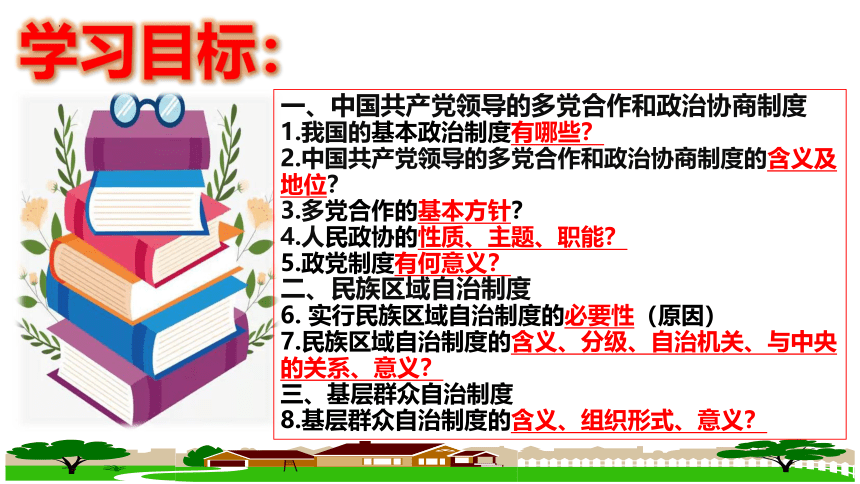 学习目标:

一、中国共产党领导的多党合作和政治协商制度
1.我国的基本政治制度有哪些?
2.中国共产党领导的多党合作和政治协商制度的含义及地位?
3.多党合作的基本方针?
4.人民政协的性质、主题、职能?
5.政党制度有何意义?
二、民族区域自治制度
6. 实行民族区域自治制度的必要性（原因）
7.民族区域自治制度的含义、分级、自治机关、与中央的关系、意义?
三、基层群众自治制度
8.基层群众自治制度的含义、组织形式、意义?